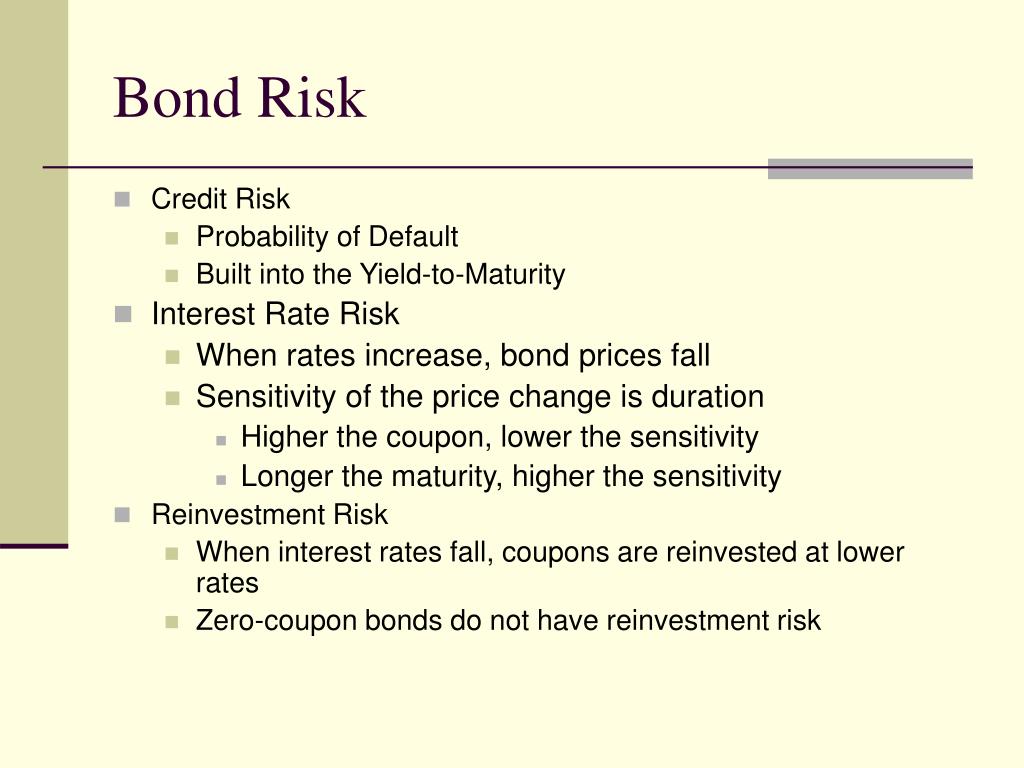 Bond Risk

Credit Risk
Probability of Default
Built into the Yield-to-Maturity
Interest Rate Risk
When rates increase, bond prices fall
Sensitivity of the price change is duration
Higher the coupon, lower the sensitivity
Longer the maturity, higher the sensitivity
Reinvestment Risk
When interest rates fall, coupons are reinvested at lower rates
Zero-coupon bonds do not have reinvestment risk